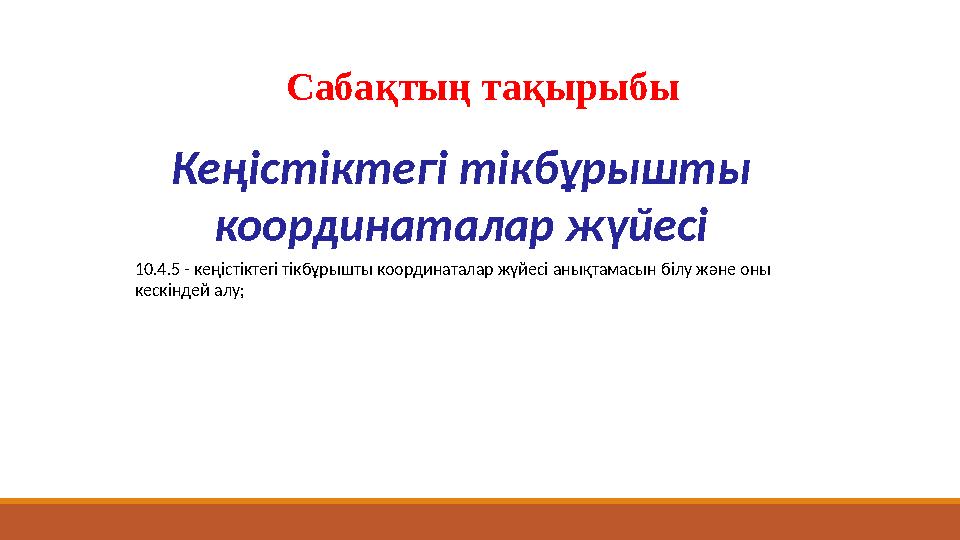 Сабақтың тақырыбы

Кеңістіктегі тікбұрышты координаталар жүйесі

10.4.5 - кеңістіктегі тікбұрышты координаталар жүйесі анықтамасын білу және оны кескіндей алу;